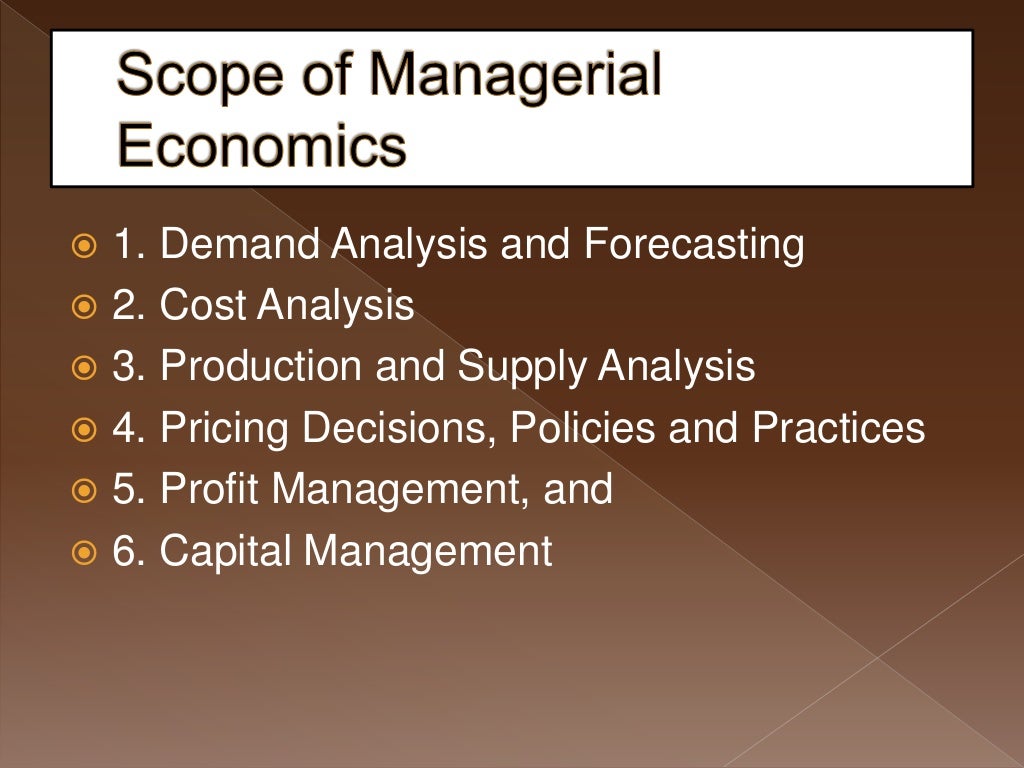 Scope of Managerial Economics

1. Demand Analysis and Forecasting
2. Cost Analysis
3. Production and Supply Analysis
4. Pricing Decisions, Policies and Practices
5. Profit Management, and
6. Capital Management